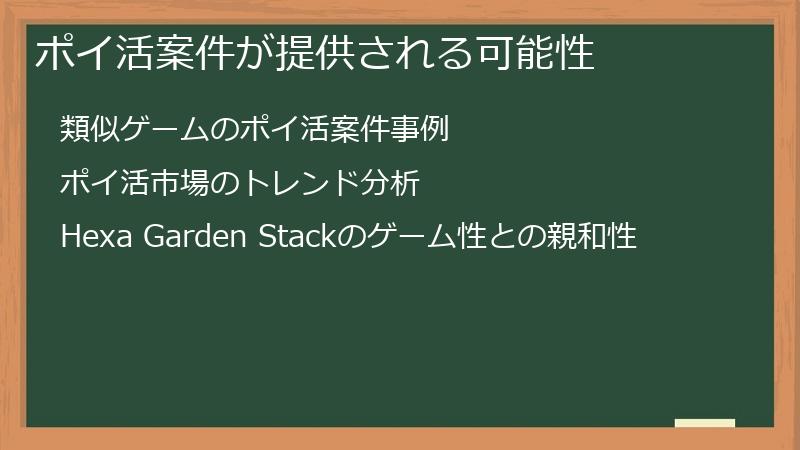 ポイ活案件が提供される可能性

類似ゲームのポイ活案件事例

ポイ活市場のトレンド分析

Hexa Garden Stackのゲーム性との親和性